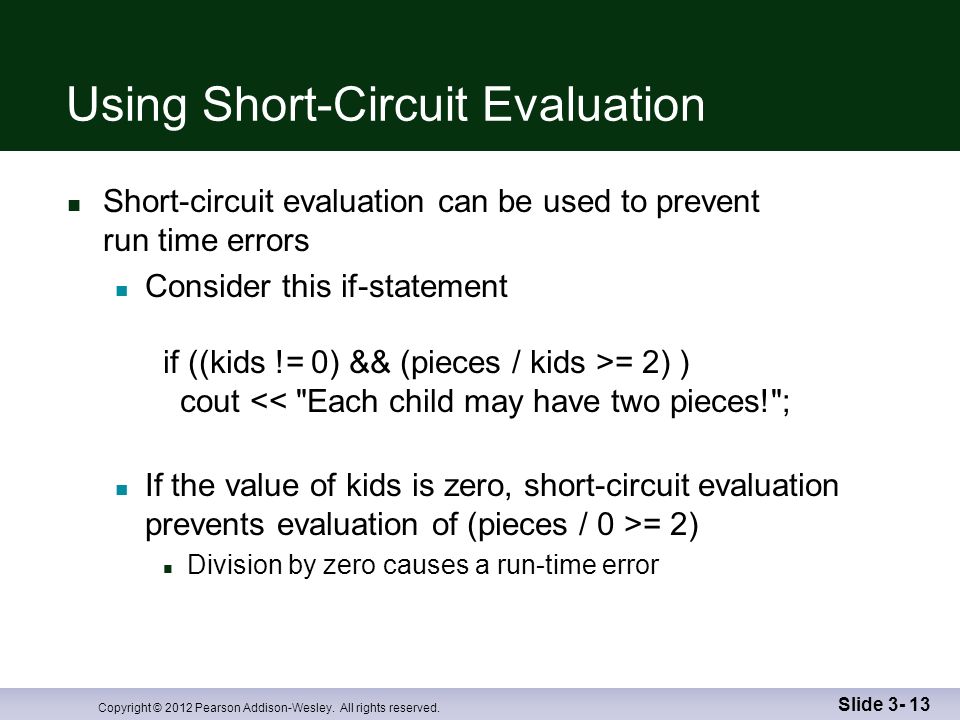 Using Short-Circuit Evaluation

Short-circuit evaluation can be used to prevent run time errors

Consider this if-statement

if ((kids != 0) && (pieces / kids >= 2) )
cout << "Each child may have two pieces!";

If the value of kids is zero, short-circuit evaluation prevents evaluation of (pieces / 0 >= 2)

Division by zero causes a run-time error

Copyright © 2012 Pearson Addison-Wesley. All rights reserved.

Slide 3- 13